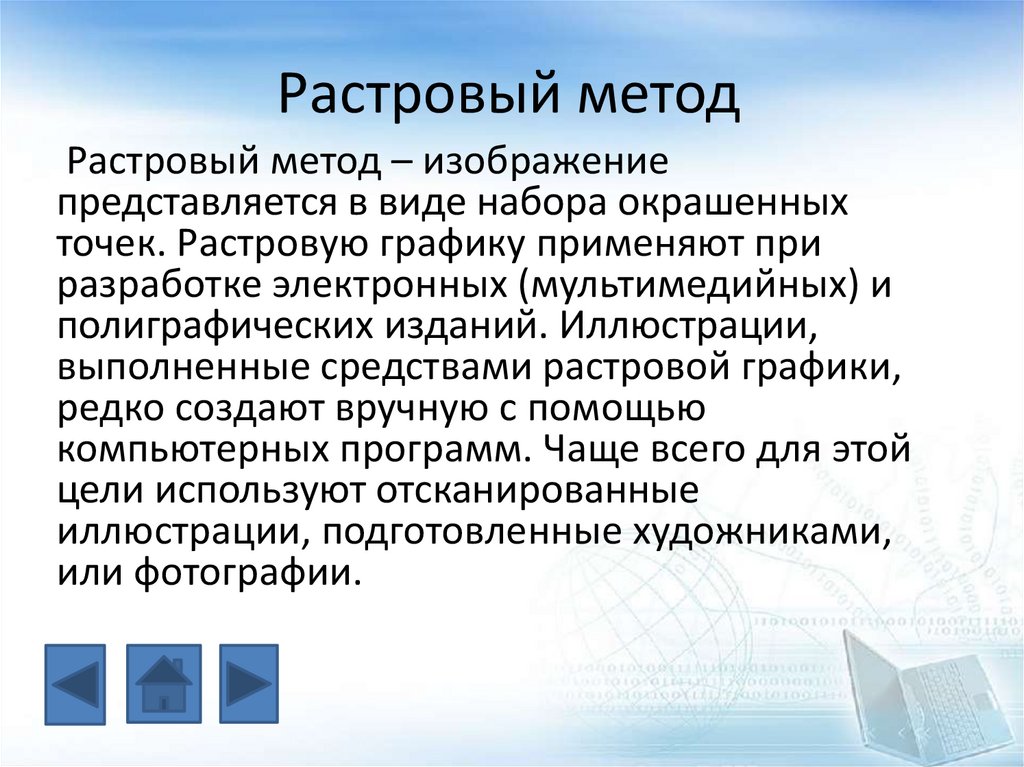 Растровый метод

Растровый метод – изображение представляется в виде набора окрашенных точек. Растровую графику применяют при разработке электронных (мультимедийных) и полиграфических изданий. Иллюстрации, выполненные средствами растровой графики, редко создают вручную с помощью компьютерных программ. Чаще всего для этой цели используют отсканированные иллюстрации, подготовленные художниками, или фотографии.